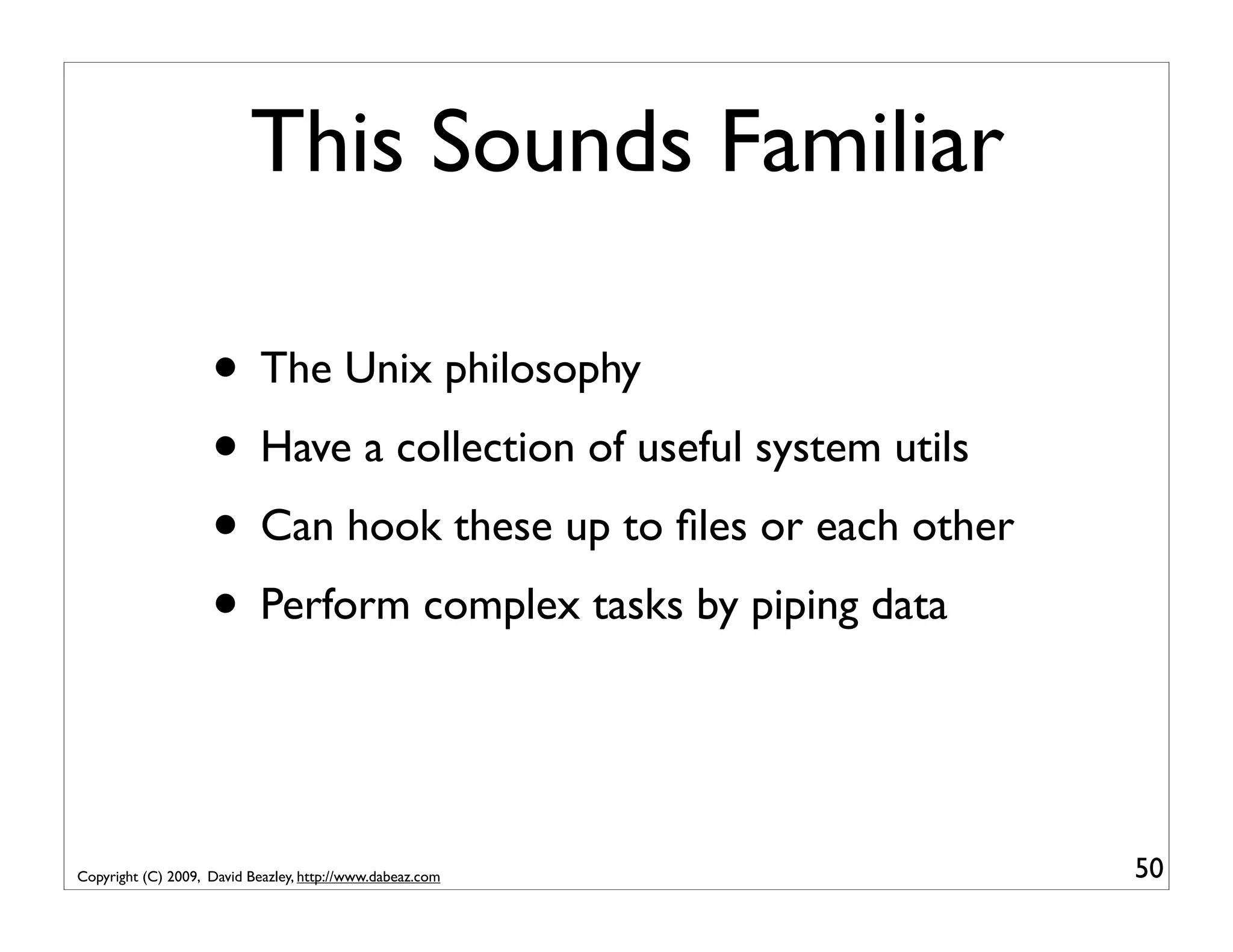 This Sounds Familiar

• The Unix philosophy
• Have a collection of useful system utils
• Can hook these up to files or each other
• Perform complex tasks by piping data

Copyright (C) 2009, David Beazley, http://www.dabeaz.com

50